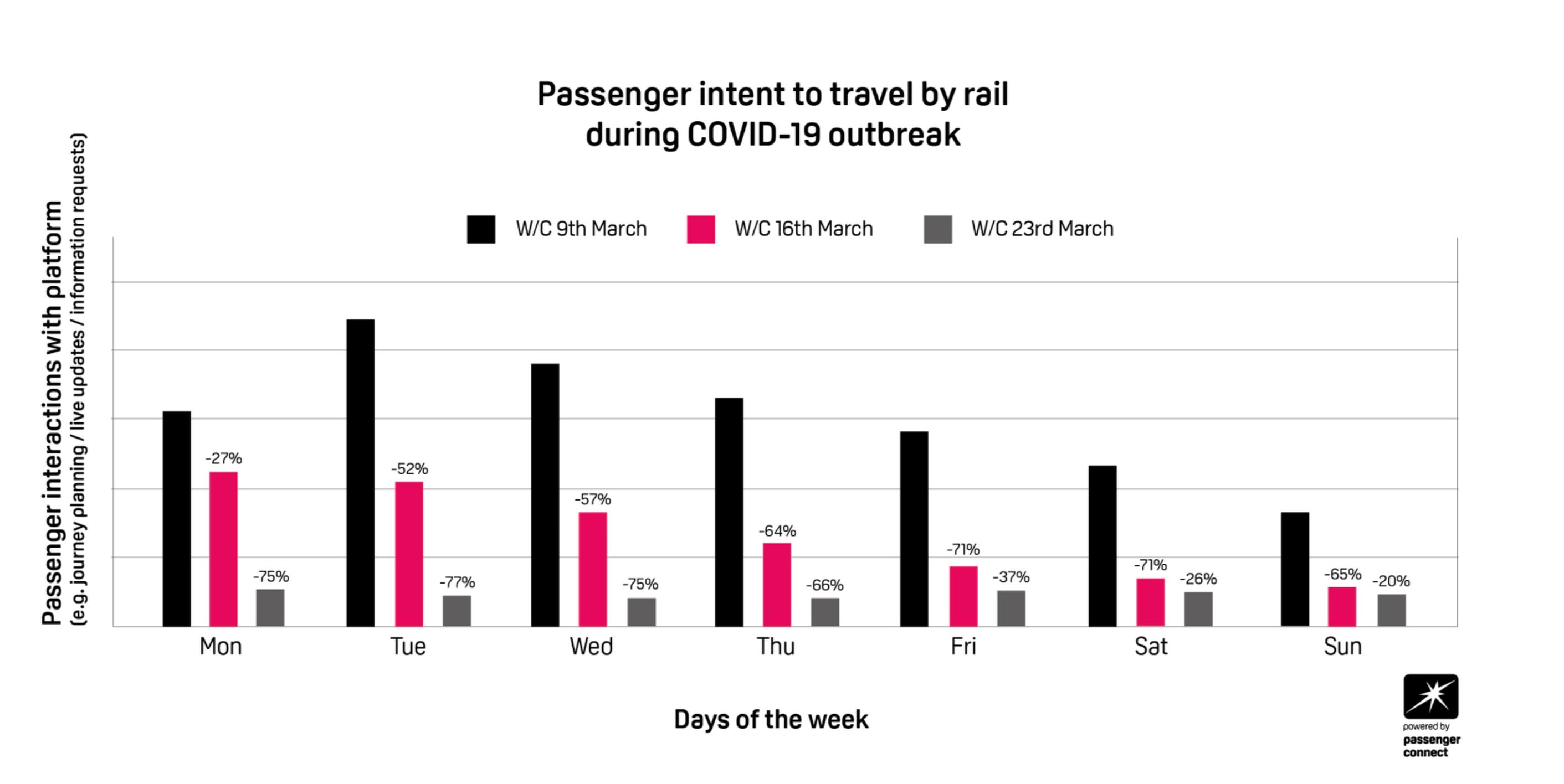 Passenger intent to travel by rail during COVID-19 outbreak

W/C 9th March
W/C 16th March
W/C 23rd March

Passenger interactions with platform
(e.g. journey planning / live updates / information requests)

-27%
-75%
-52%
-77%
-57%
-75%
-64%
-66%
-71%
-37%
-71%
-26%
-65%
-20%

Mon
Tue
Wed
Thu
Fri
Sat
Sun

Days of the week

powered by
passenger
connect